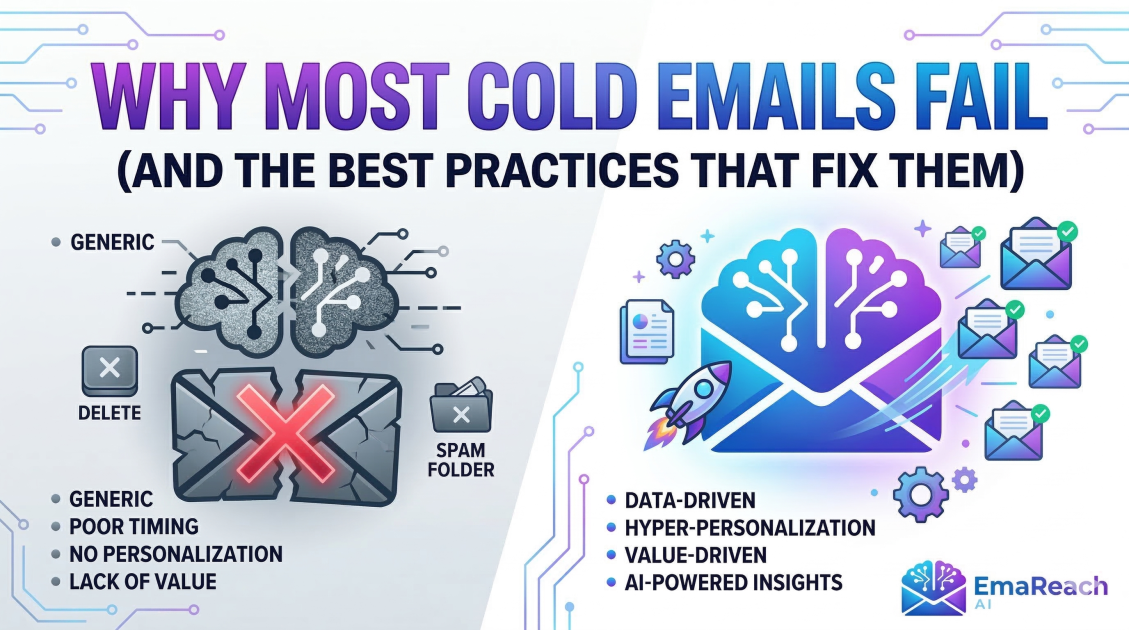 WHY MOST COLD EMAILS FAIL
(AND THE BEST PRACTICES THAT FIX THEM)

• GENERIC

DELETE

SPAM FOLDER

• GENERIC
• POOR TIMING
• NO PERSONALIZATION
• LACK OF VALUE

• DATA-DRIVEN
• HYPER-PERSONALIZATION
• VALUE-DRIVEN
• AI-POWERED INSIGHTS

EmaReach AI